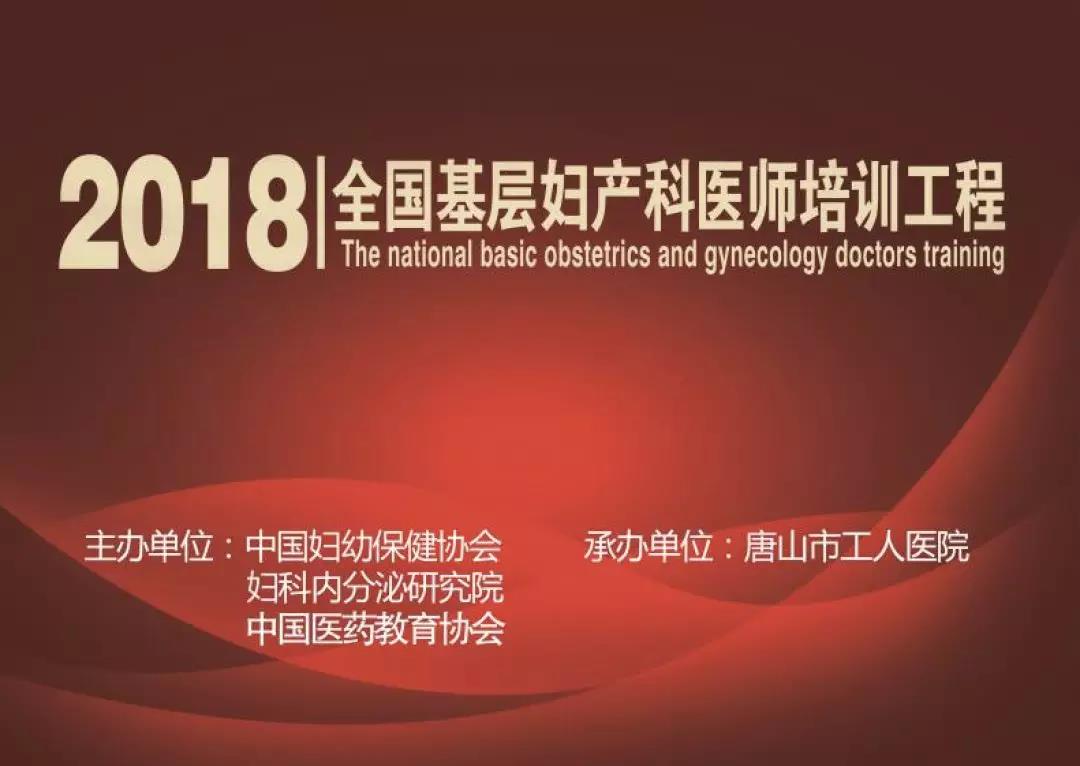 2018 全国基层妇产科医师培训工程
The national basic obstetrics and gynecology doctors training

主办单位：中国妇幼保健协会
妇科内分泌研究院
中国医药教育协会

承办单位：唐山市工人医院